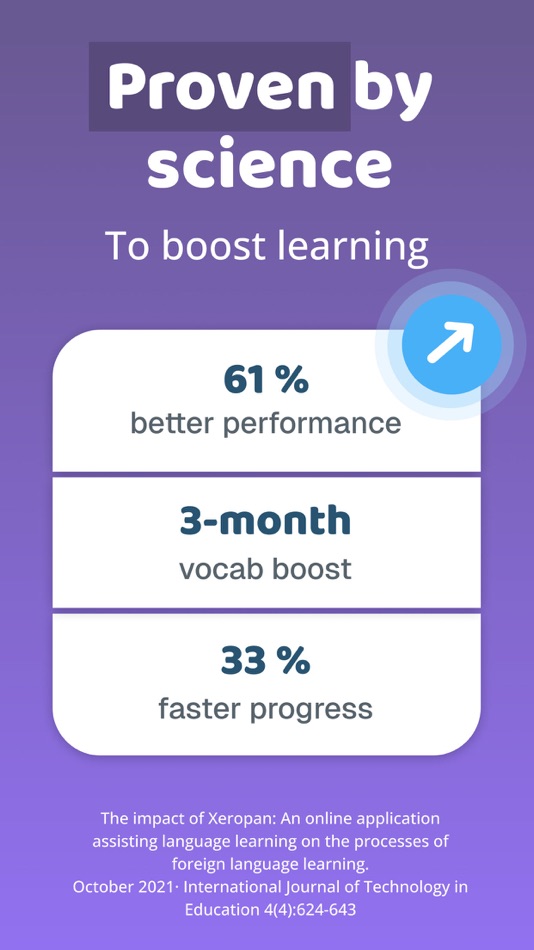 Proven by science

To boost learning

61 %
better performance

3-month
vocab boost

33 %
faster progress

The impact of Xeropan: An online application assisting language learning on the processes of foreign language learning.
October 2021· International Journal of Technology in Education 4(4):624-643